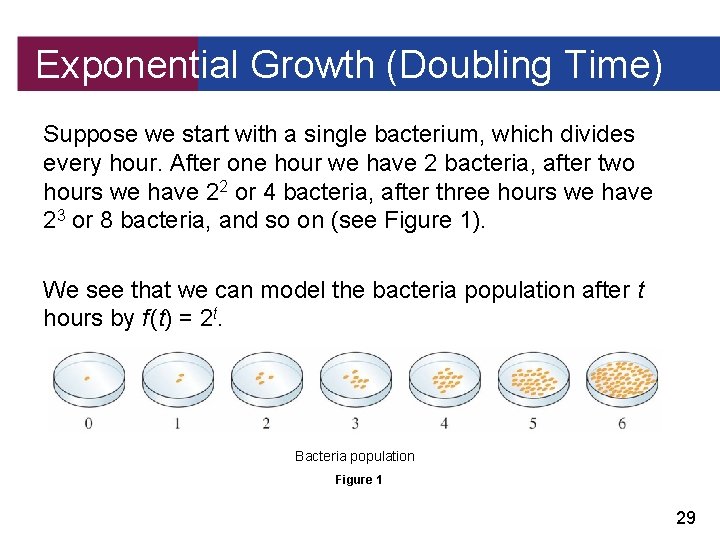 Exponential Growth (Doubling Time)

Suppose we start with a single bacterium, which divides every hour. After one hour we have 2 bacteria, after two hours we have $2^2$ or 4 bacteria, after three hours we have $2^3$ or 8 bacteria, and so on (see Figure 1).

We see that we can model the bacteria population after $t$ hours by $f(t) = 2^t$.

0 1 2 3 4 5 6

Bacteria population

Figure 1

29